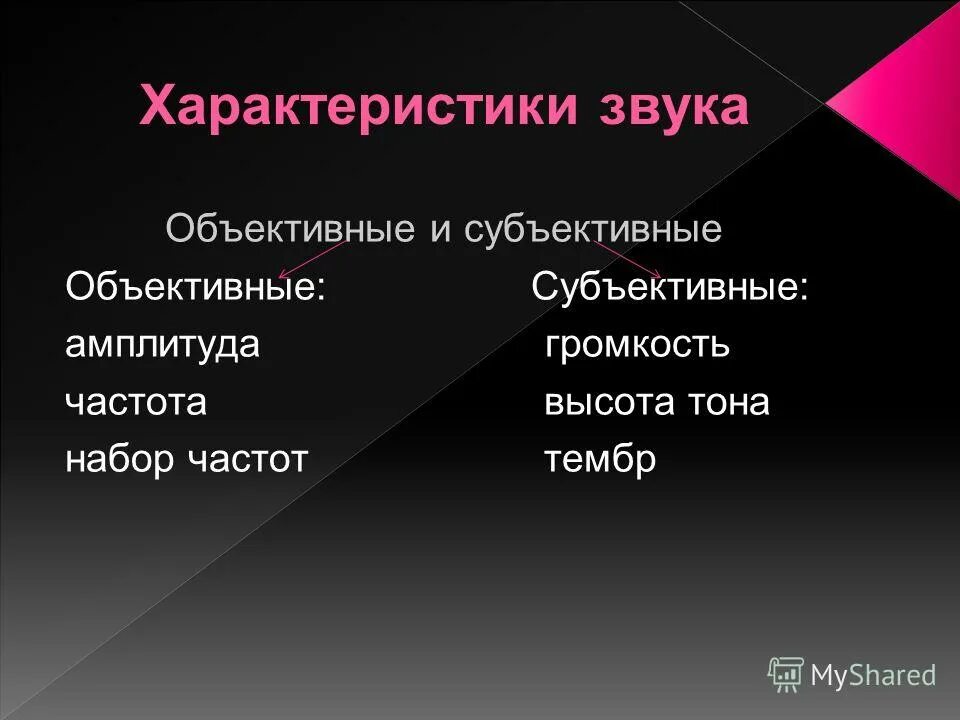 Характеристики звука

Объективные и субъективные

Объективные:
амплитуда
частота
набор частот

Субъективные:
громкость
высота тона
тембр

MyShared